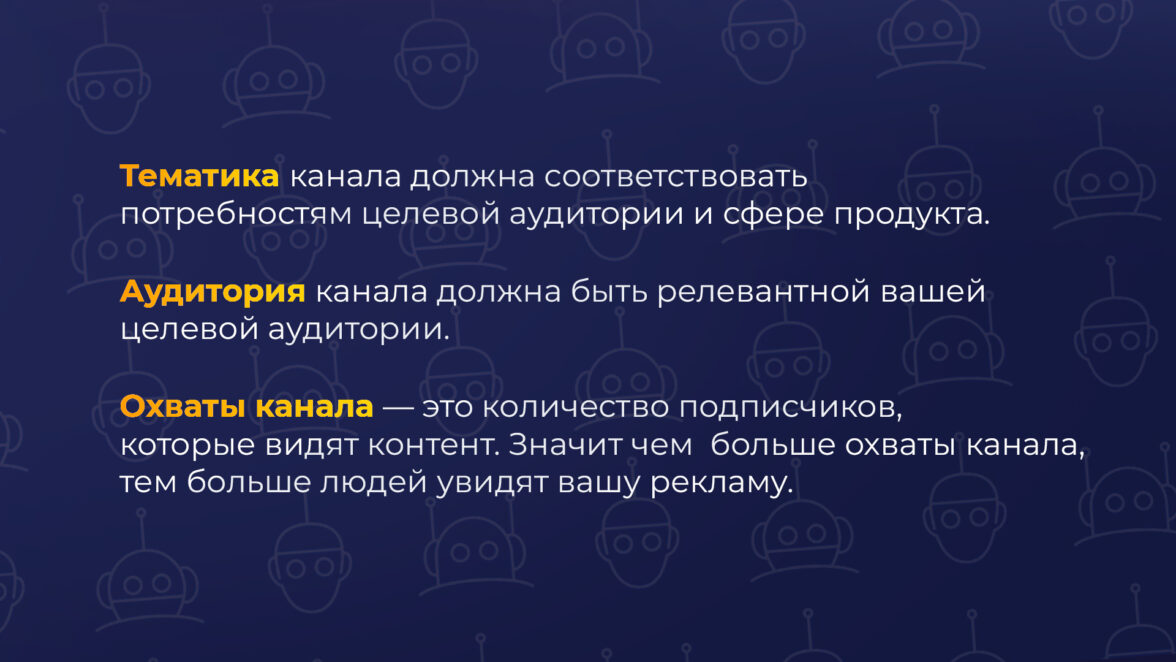 Тематика канала должна соответствовать потребностям целевой аудитории и сфере продукта.

Аудитория канала должна быть релевантной вашей целевой аудитории.

Охваты канала — это количество подписчиков, которые видят контент. Значит чем  больше охваты канала, тем больше людей увидят вашу рекламу.